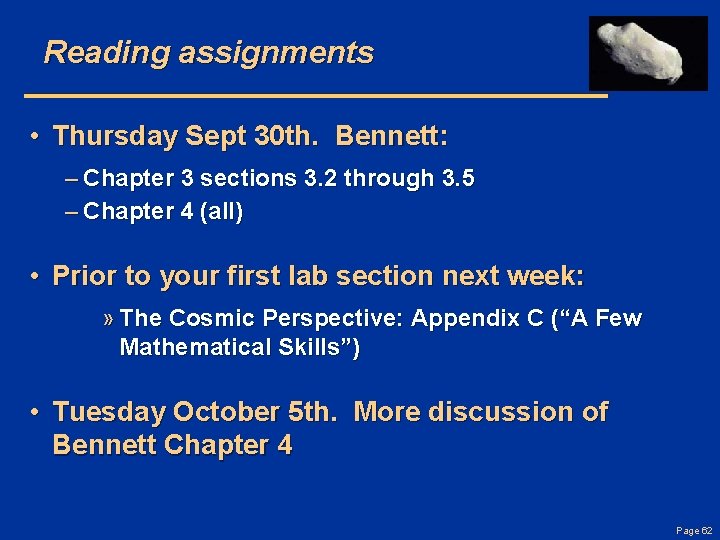 Reading assignments

• Thursday Sept 30th. Bennett:

– Chapter 3 sections 3.2 through 3.5

– Chapter 4 (all)

• Prior to your first lab section next week:

» The Cosmic Perspective: Appendix C (“A Few Mathematical Skills”)

• Tuesday October 5th. More discussion of Bennett Chapter 4

Page 62